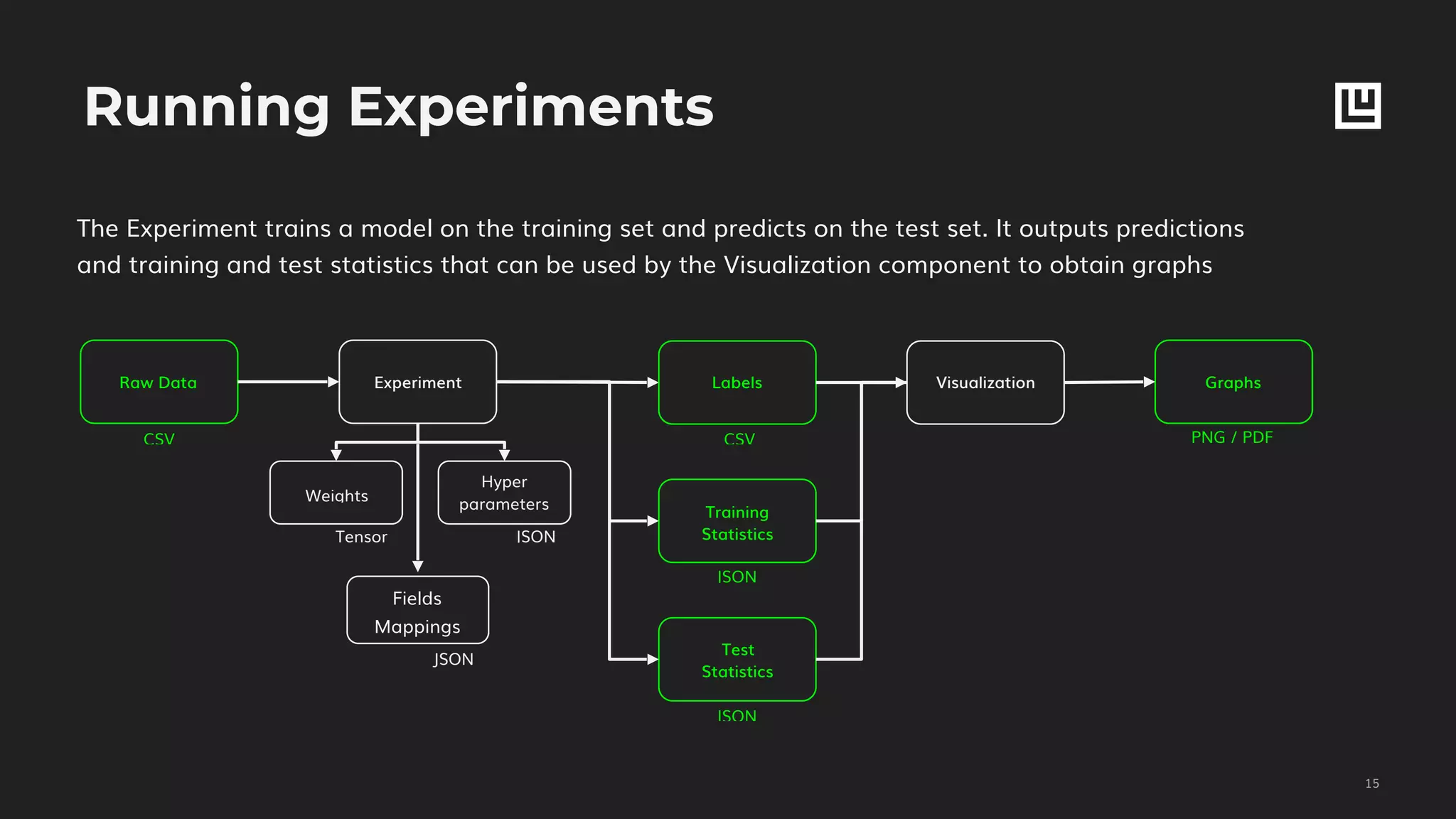 Running Experiments

The Experiment trains a model on the training set and predicts on the test set. It outputs predictions and training and test statistics that can be used by the Visualization component to obtain graphs

Raw Data
CSV

Experiment

Weights
Tensor

Hyper parameters
JSON

Fields Mappings
JSON

Labels
CSV

Training Statistics
JSON

Test Statistics
JSON

Visualization

Graphs
PNG / PDF

15